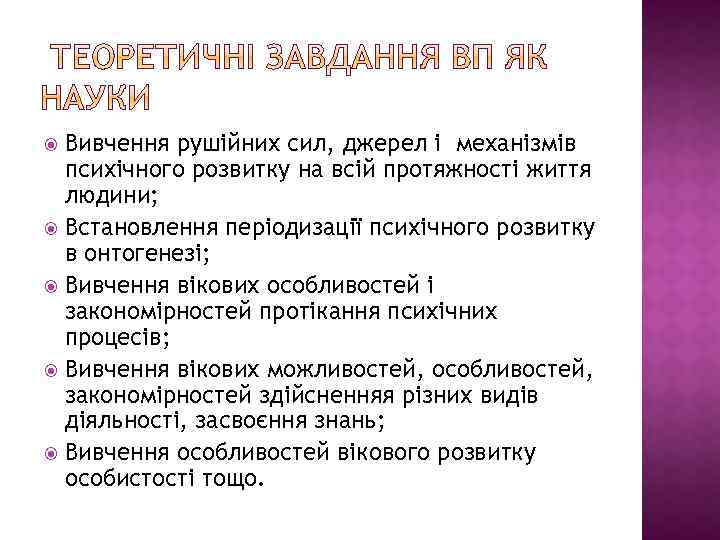 ТЕОРЕТИЧНІ ЗАВДАННЯ ВП ЯК НАУКИ

Вивчення рушійних сил, джерел і механізмів психічного розвитку на всій протяжності життя людини;

Встановлення періодизації психічного розвитку в онтогенезі;

Вивчення вікових особливостей і закономірностей протікання психічних процесів;

Вивчення вікових можливостей, особливостей, закономірностей здійсненняя різних видів діяльності, засвоєння знань;

Вивчення особливостей вікового розвитку особистості тощо.